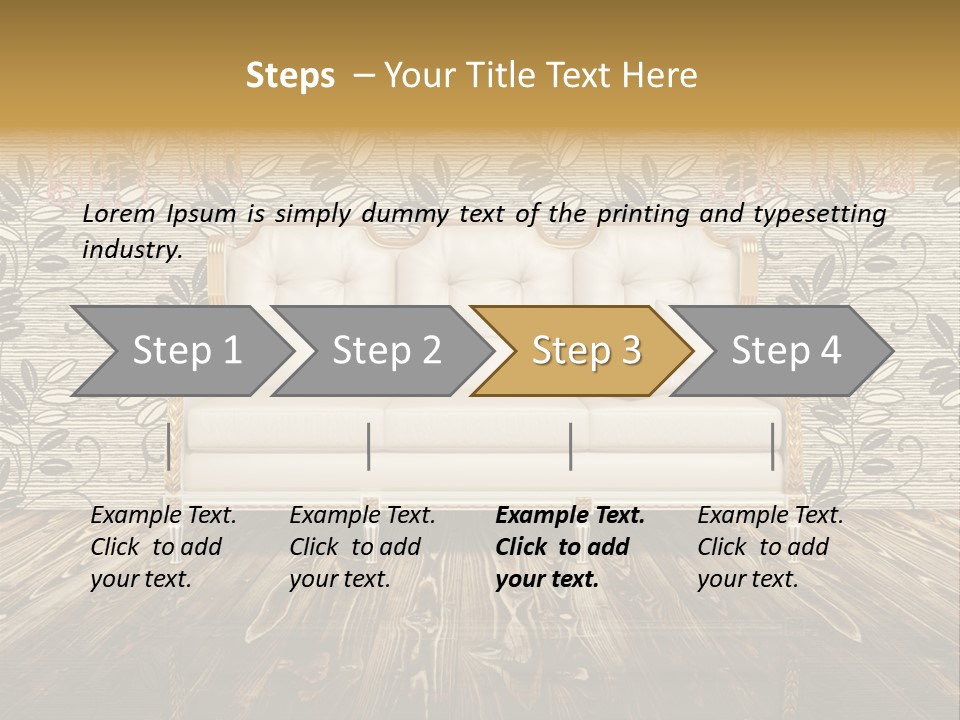 Steps – Your Title Text Here

Lorem Ipsum is simply dummy text of the printing and typesetting industry.

Step 1

Step 2

Step 3

Step 4

Example Text. Click to add your text.

Example Text. Click to add your text.

Example Text. Click to add your text.

Example Text. Click to add your text.